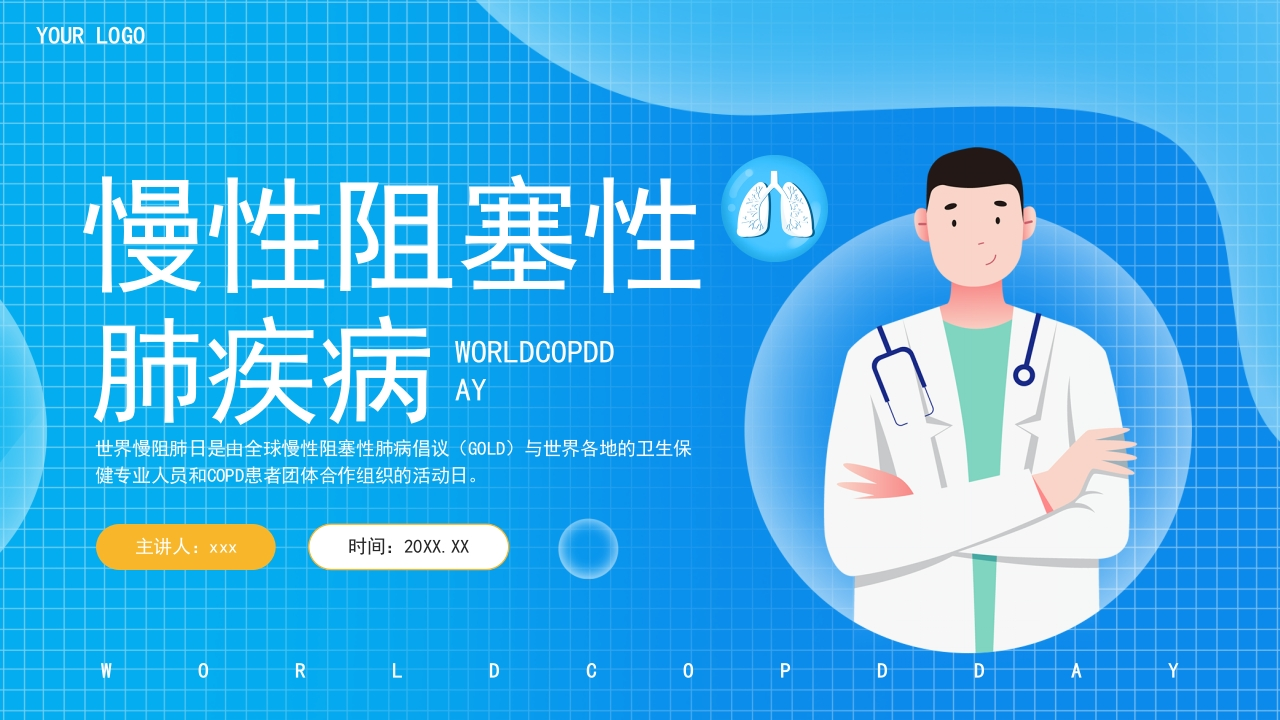 YOUR LOGO

慢性阻塞性肺疾病

WORLDCOPDDAY

世界慢阻肺日是由全球慢性阻塞性肺病倡议（GOLD）与世界各地的卫生保健专业人员和COPD患者团体合作组织的活动日。

主讲人：xxx

时间：20XX.XX

W O R L D C O P D D A Y